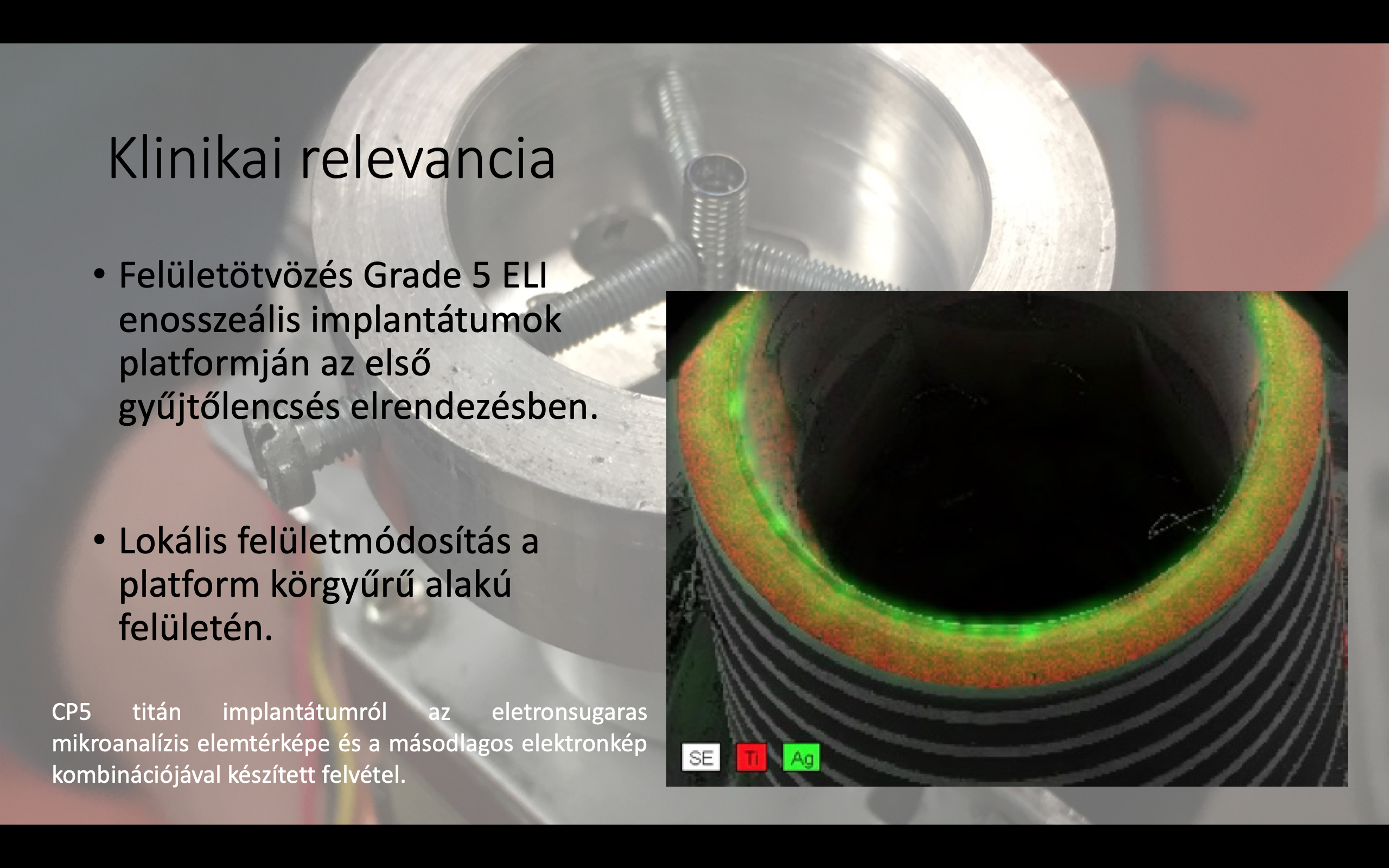 Klinikai relevancia

• Felületötvözés Grade 5 ELI enosszeális implantátumok platformján az első gyűjtőlencsés elrendezésben.

• Lokális felületmódosítás a platform körgyűrű alakú felületén.

CP5 titán implantátumról az eletronsugaras mikroanalízis elemtérképe és a másodlagos elektronkép kombinációjával készített felvétel.

SE Ti Ag